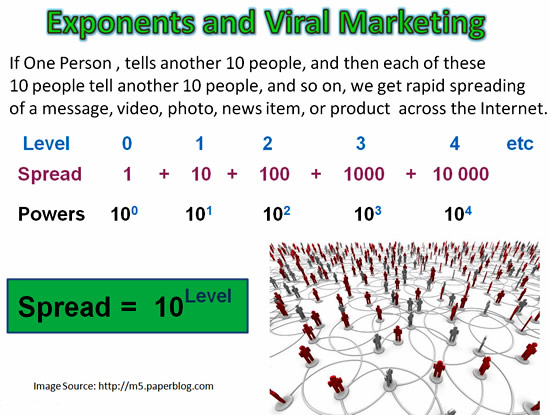 Exponents and Viral Marketing

If One Person , tells another 10 people, and then each of these 10 people tell another 10 people, and so on, we get rapid spreading of a message, video, photo, news item, or product across the Internet.

| Level | 0 | | 1 | | 2 | | 3 | | 4 | etc |
|---|---|---|---|---|---|---|---|---|---|---|
| Spread | 1 | + | 10 | + | 100 | + | 1000 | + | 10 000 | |
| Powers | $10^0$ | | $10^1$ | | $10^2$ | | $10^3$ | | $10^4$ | |

Spread = $10^{Level}$

Image Source: http://m5.paperblog.com